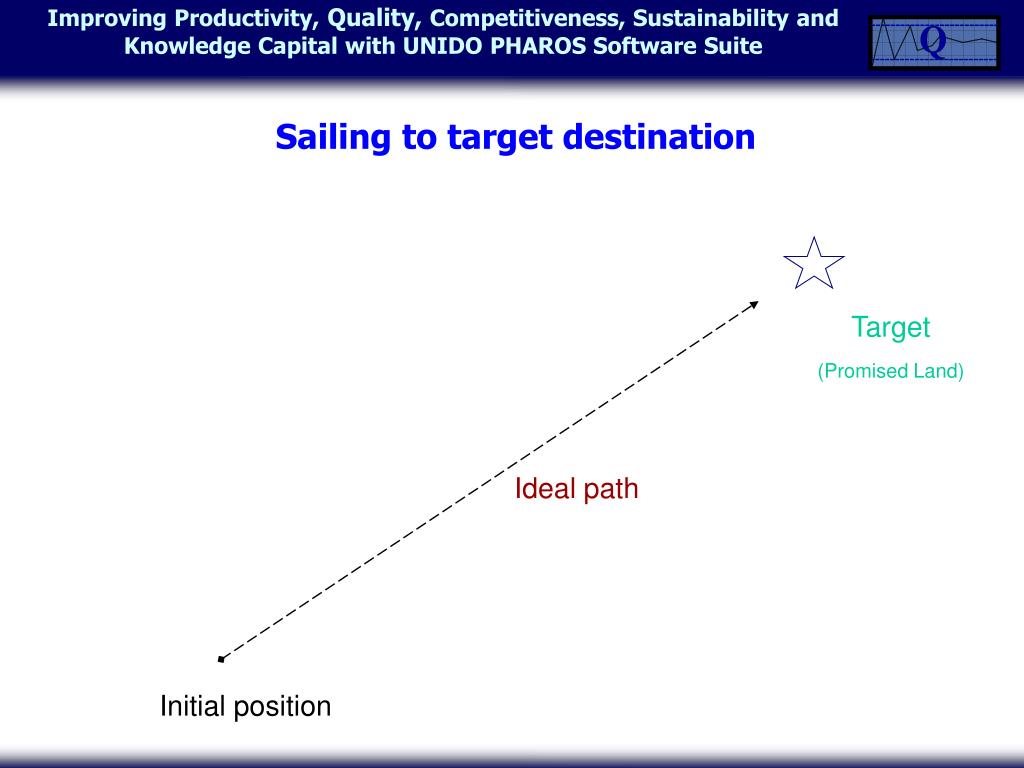 Improving Productivity, Quality, Competitiveness, Sustainability and Knowledge Capital with UNIDO PHAROS Software Suite

Q

Sailing to target destination

Target

(Promised Land)

Ideal path

Initial position